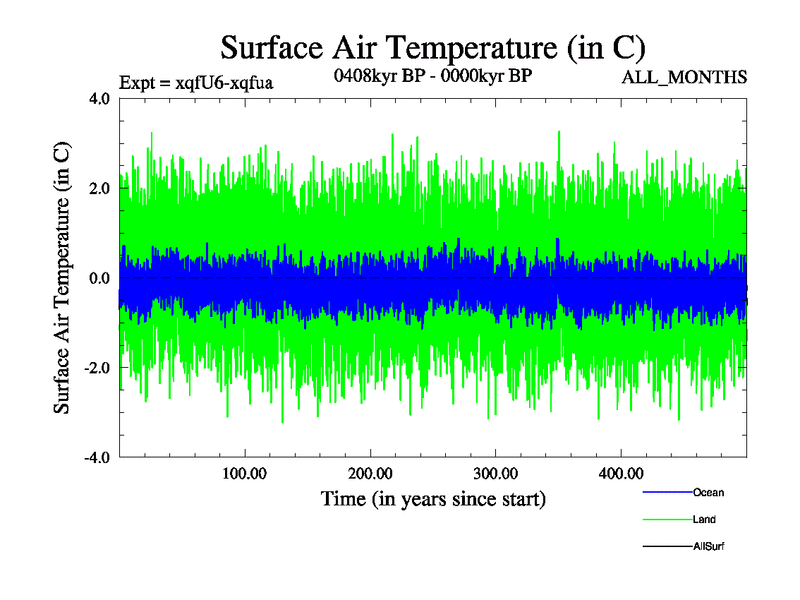 Surface Air Temperature (in C)

Expt = xqfU6-xqfua

0408kyr BP - 0000kyr BP

ALL_MONTHS

Surface Air Temperature (in C)

4.0
2.0
0.0
-2.0
-4.0

100.00
200.00
300.00
400.00

Time (in years since start)

Ocean
Land
AllSurf